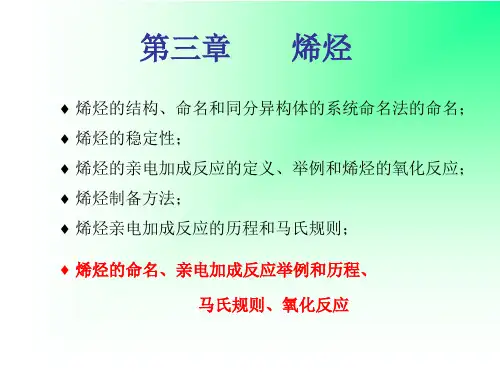 第三章　　烯烃

♦ 烯烃的结构、命名和同分异构体的系统命名法的命名；
♦ 烯烃的稳定性；
♦ 烯烃的亲电加成反应的定义、举例和烯烃的氧化反应；
♦ 烯烃制备方法；
♦ 烯烃亲电加成反应的历程和马氏规则；

♦ 烯烃的命名、亲电加成反应举例和历程、马氏规则、氧化反应